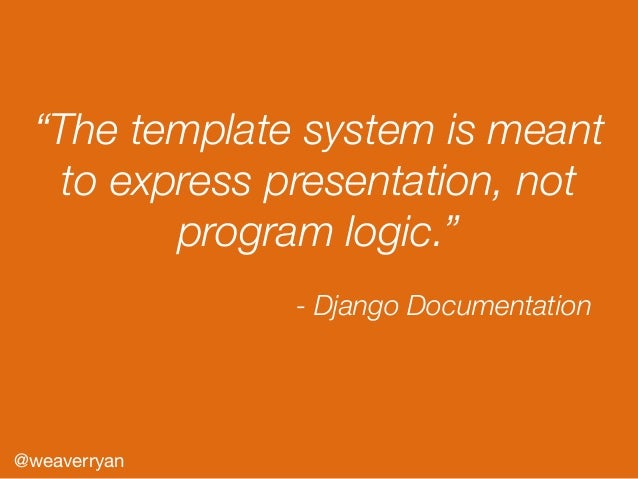 “The template system is meant to express presentation, not program logic.”

- Django Documentation

@weaverryan